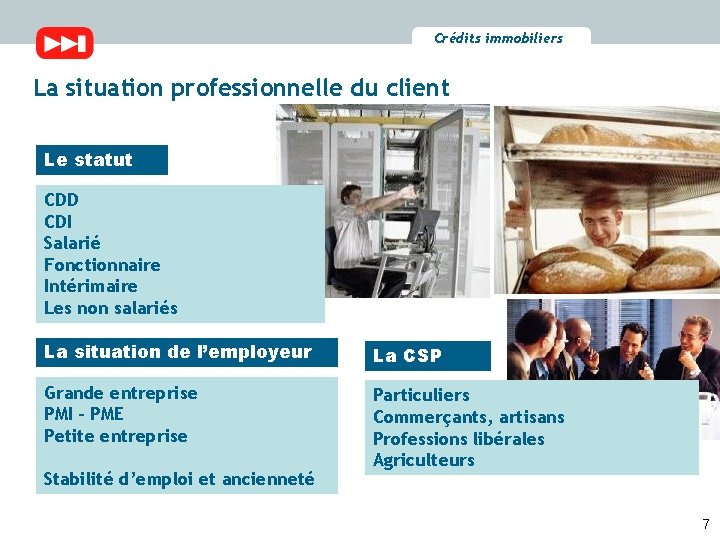 Crédits immobiliers

La situation professionnelle du client

Le statut

CDD
CDI
Salarié
Fonctionnaire
Intérimaire
Les non salariés

La situation de l'employeur

Grande entreprise
PMI - PME
Petite entreprise

Stabilité d'emploi et ancienneté

La CSP

Particuliers
Commerçants, artisans
Professions libérales
Agriculteurs

7